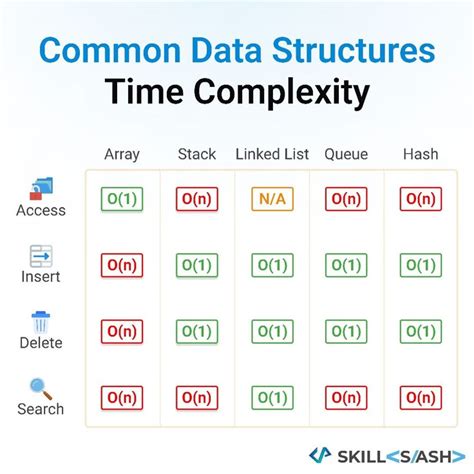 Common Data Structures
Time Complexity

| | Array | Stack | Linked List | Queue | Hash |
|---|---|---|---|---|---|
| Access | O(1) | O(n) | N/A | O(n) | O(n) |
| Insert | O(n) | O(1) | O(1) | O(1) | O(1) |
| Delete | O(n) | O(1) | O(1) | O(1) | O(1) |
| Search | O(n) | O(n) | O(1) | O(n) | O(n) |

SKILL<S/ASH>